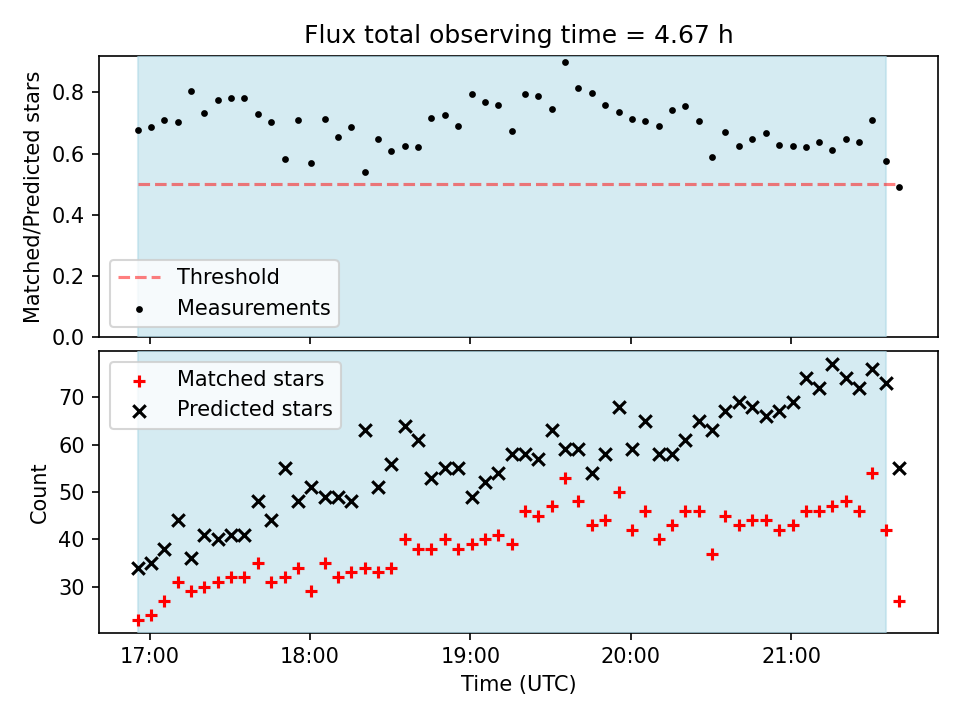 Flux total observing time = 4.67 h

Matched/Predicted stars

0.8
0.6
0.4
0.2
0.0

Threshold
Measurements

Matched stars
Predicted stars

Count

70
60
50
40
30

17:00
18:00
19:00
20:00
21:00

Time (UTC)